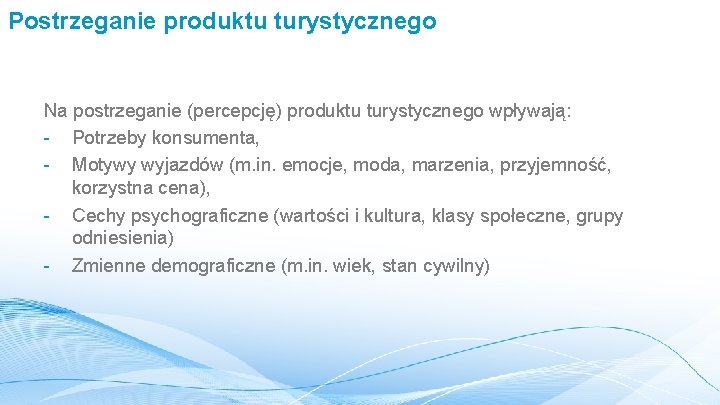 Postrzeganie produktu turystycznego

Na postrzeganie (percepcję) produktu turystycznego wpływają:
- Potrzeby konsumenta,
- Motywy wyjazdów (m.in. emocje, moda, marzenia, przyjemność, korzystna cena),
- Cechy psychograficzne (wartości i kultura, klasy społeczne, grupy odniesienia)
- Zmienne demograficzne (m.in. wiek, stan cywilny)